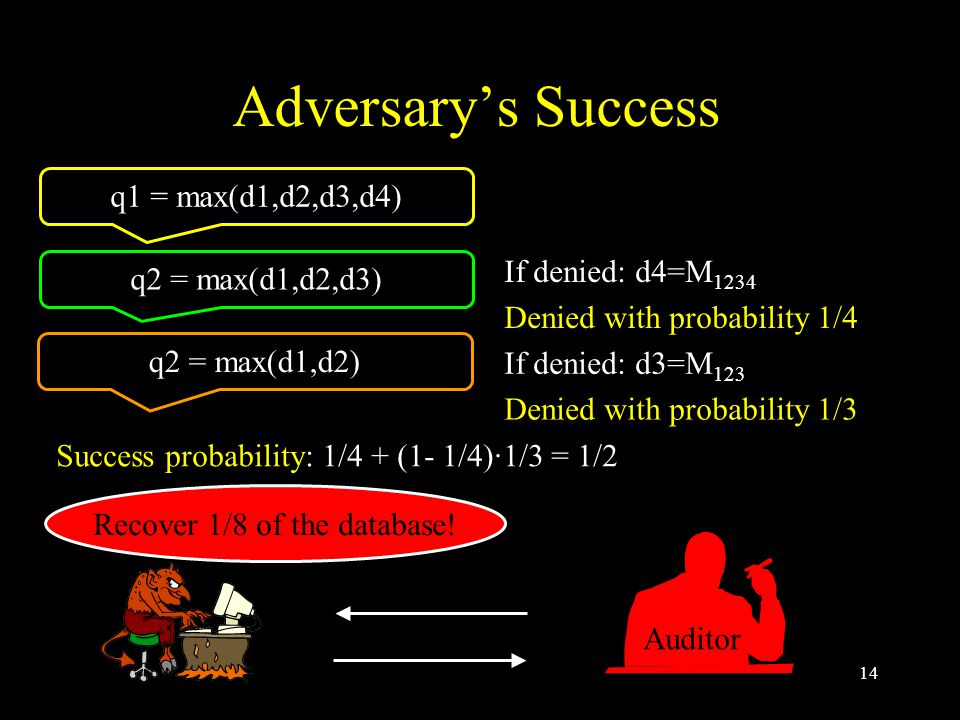 Adversary's Success

q1 = max(d1,d2,d3,d4)

q2 = max(d1,d2,d3)

q2 = max(d1,d2)

If denied: d4=$M_{1234}$

Denied with probability 1/4

If denied: d3=$M_{123}$

Denied with probability 1/3

Success probability: 1/4 + (1- 1/4)·1/3 = 1/2

Recover 1/8 of the database!

Auditor

14